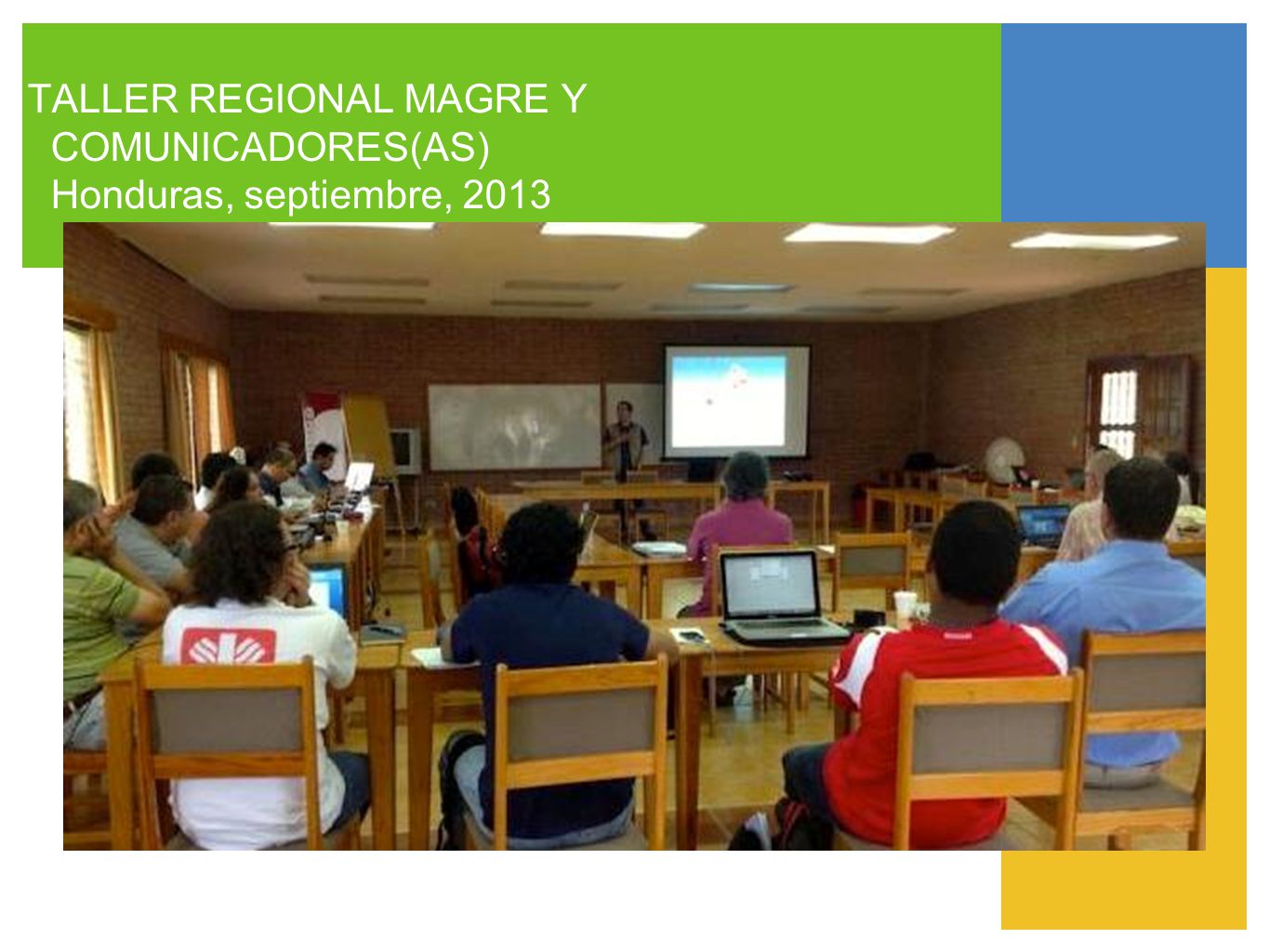 TALLER REGIONAL MAGRE Y COMUNICADORES(AS)
Honduras, septiembre, 2013